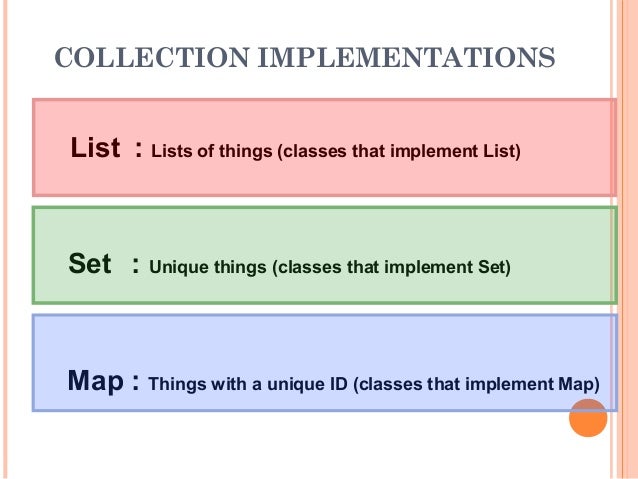 COLLECTION IMPLEMENTATIONS

List : Lists of things (classes that implement List)

Set : Unique things (classes that implement Set)

Map : Things with a unique ID (classes that implement Map)